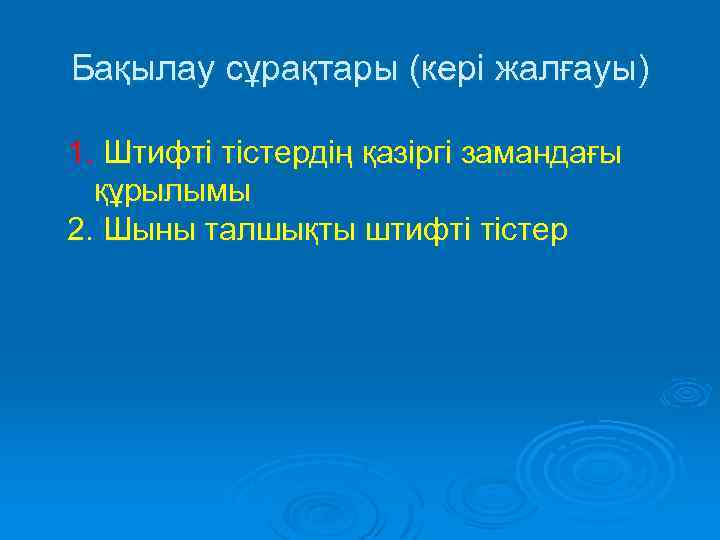 Бақылау сұрақтары (кері жалғауы)

1. Штифті тістердің қазіргі замандағы құрылымы
2. Шыны талшықты штифті тістер